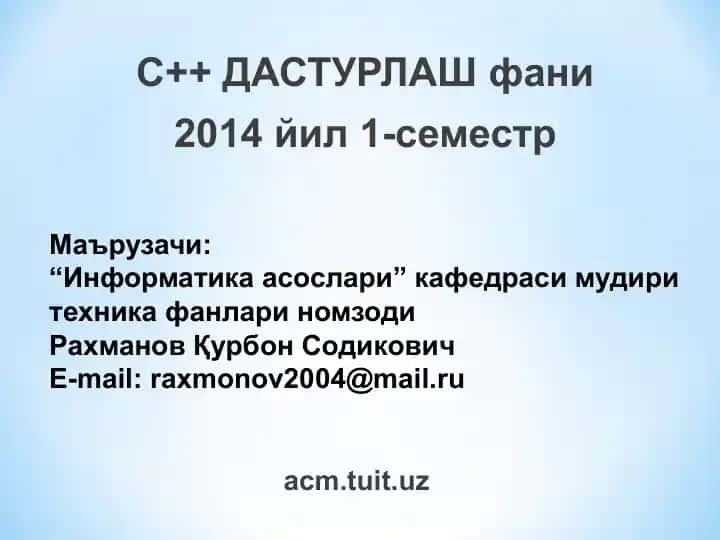 C++ ДАСТУРЛАШ фани
2014 йил 1-семестр

Маърузачи:
“Информатика асослари” кафедраси мудири
техника фанлари номзоди
Рахманов Қурбон Содикович
E-mail: raxmonov2004@mail.ru

acm.tuit.uz